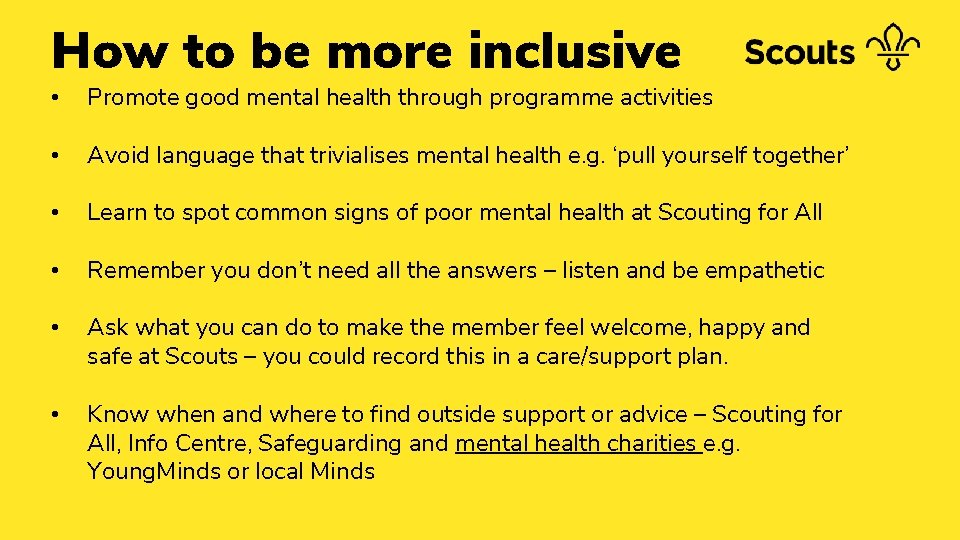 How to be more inclusive

Scouts

• Promote good mental health through programme activities

• Avoid language that trivialises mental health e.g. ‘pull yourself together’

• Learn to spot common signs of poor mental health at Scouting for All

• Remember you don’t need all the answers – listen and be empathetic

• Ask what you can do to make the member feel welcome, happy and safe at Scouts – you could record this in a care/support plan.

• Know when and where to find outside support or advice – Scouting for All, Info Centre, Safeguarding and mental health charities e.g. YoungMinds or local Minds